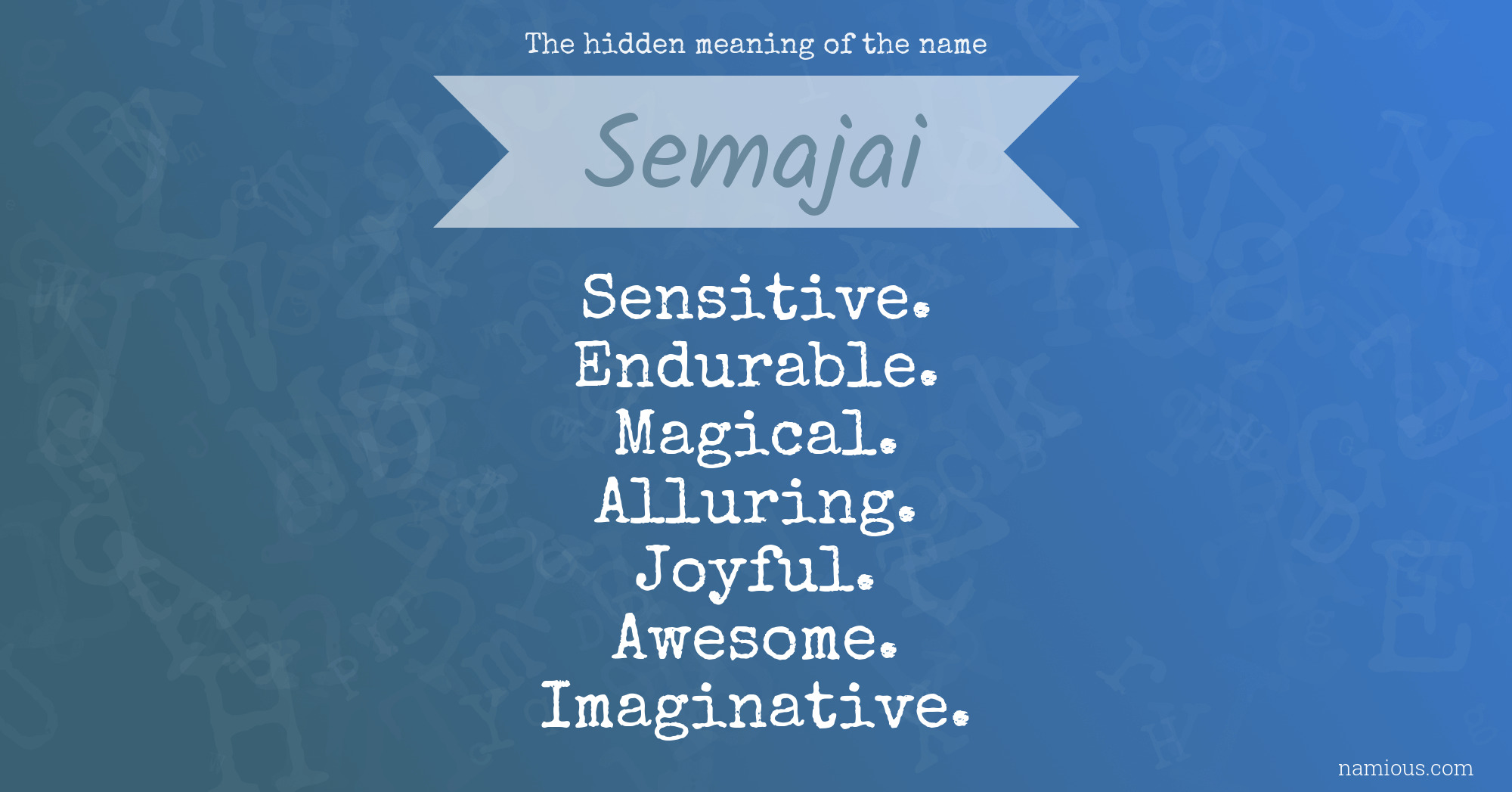 The hidden meaning of the name

Semajai

Sensitive.
Endurable.
Magical.
Alluring.
Joyful.
Awesome.
Imaginative.

namious.com